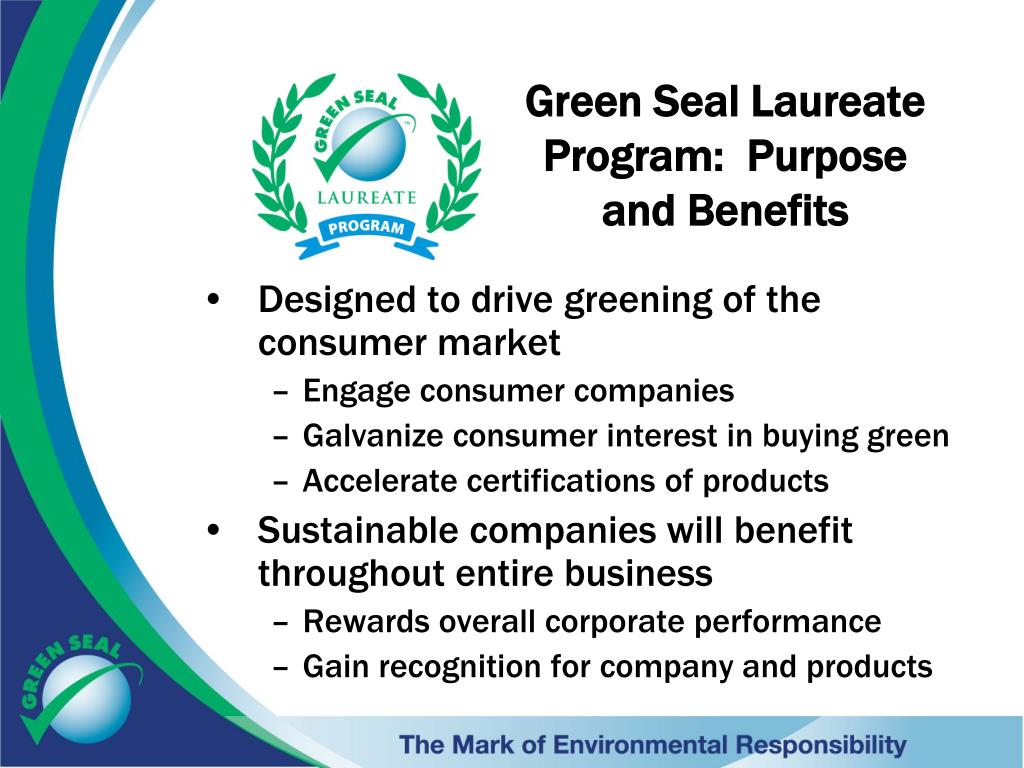 GREEN SEAL
LAUREATE
PROGRAM

Green Seal Laureate Program: Purpose and Benefits

• Designed to drive greening of the consumer market
– Engage consumer companies
– Galvanize consumer interest in buying green
– Accelerate certifications of products
• Sustainable companies will benefit throughout entire business
– Rewards overall corporate performance
– Gain recognition for company and products

GREEN SEAL

The Mark of Environmental Responsibility